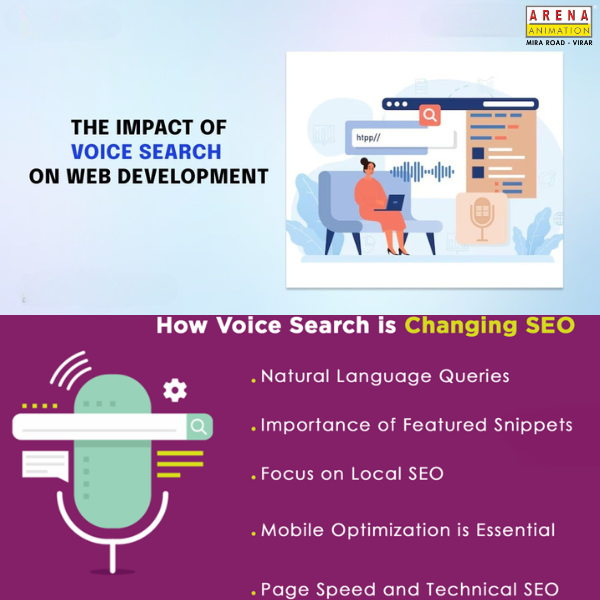 ARENA
ANIMATION
MIRA ROAD - VIRAR

THE IMPACT OF
VOICE SEARCH
ON WEB DEVELOPMENT

http//

How Voice Search is Changing SEO

. Natural Language Queries

. Importance of Featured Snippets

. Focus on Local SEO

. Mobile Optimization is Essential

. Page Speed and Technical SEO